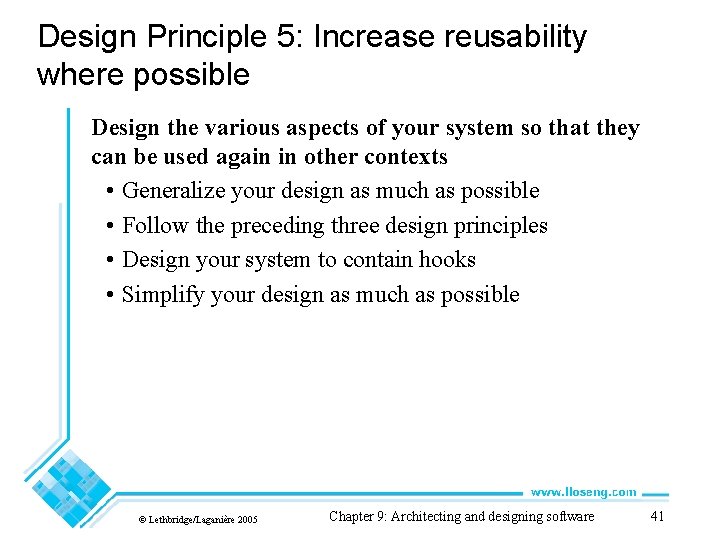 Design Principle 5: Increase reusability where possible

Design the various aspects of your system so that they can be used again in other contexts

• Generalize your design as much as possible
• Follow the preceding three design principles
• Design your system to contain hooks
• Simplify your design as much as possible

www.lloseng.com

© Lethbridge/Laganière 2005

Chapter 9: Architecting and designing software

41